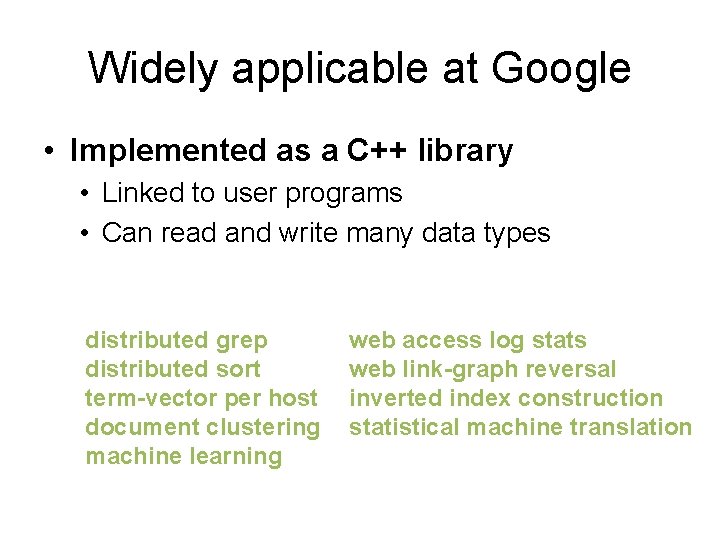 Widely applicable at Google

• Implemented as a C++ library
  • Linked to user programs
  • Can read and write many data types

distributed grep
distributed sort
term-vector per host
document clustering
machine learning

web access log stats
web link-graph reversal
inverted index construction
statistical machine translation